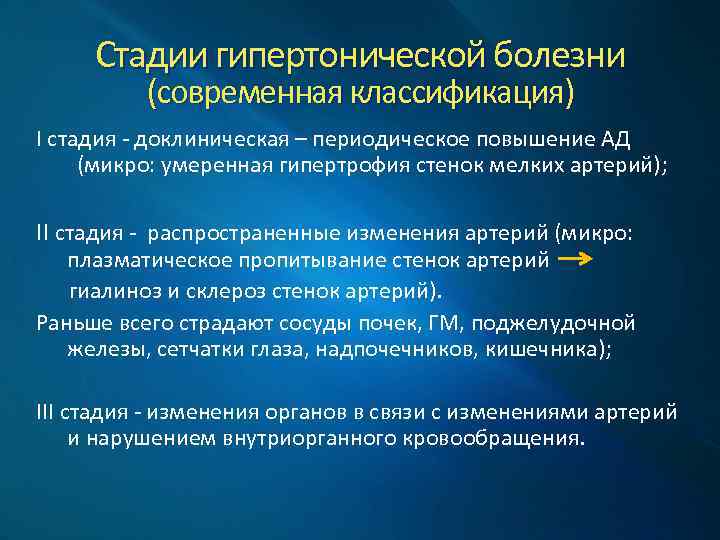 Стадии гипертонической болезни (современная классификация)

I стадия - доклиническая – периодическое повышение АД (микро: умеренная гипертрофия стенок мелких артерий);

II стадия - распространенные изменения артерий (микро: плазматическое пропитывание стенок артерий →

гиалиноз и склероз стенок артерий).

Раньше всего страдают сосуды почек, ГМ, поджелудочной железы, сетчатки глаза, надпочечников, кишечника);

III стадия - изменения органов в связи с изменениями артерий и нарушением внутриорганного кровообращения.